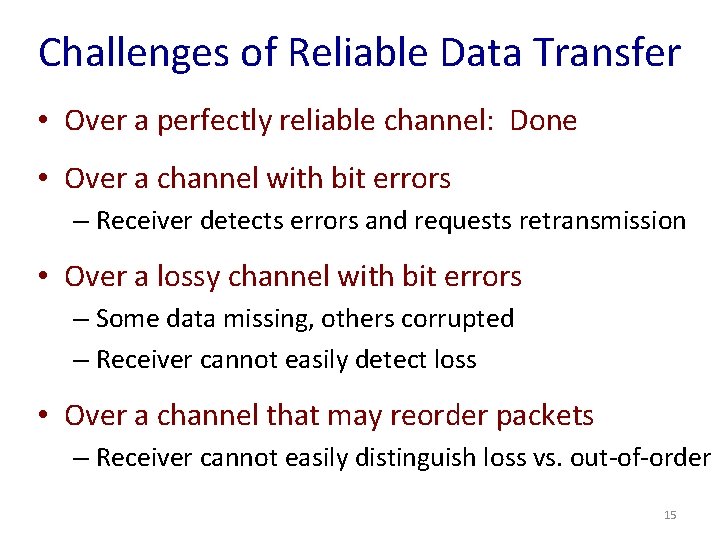 Challenges of Reliable Data Transfer

• Over a perfectly reliable channel: Done

• Over a channel with bit errors
– Receiver detects errors and requests retransmission

• Over a lossy channel with bit errors
– Some data missing, others corrupted
– Receiver cannot easily detect loss

• Over a channel that may reorder packets
– Receiver cannot easily distinguish loss vs. out-of-order

15